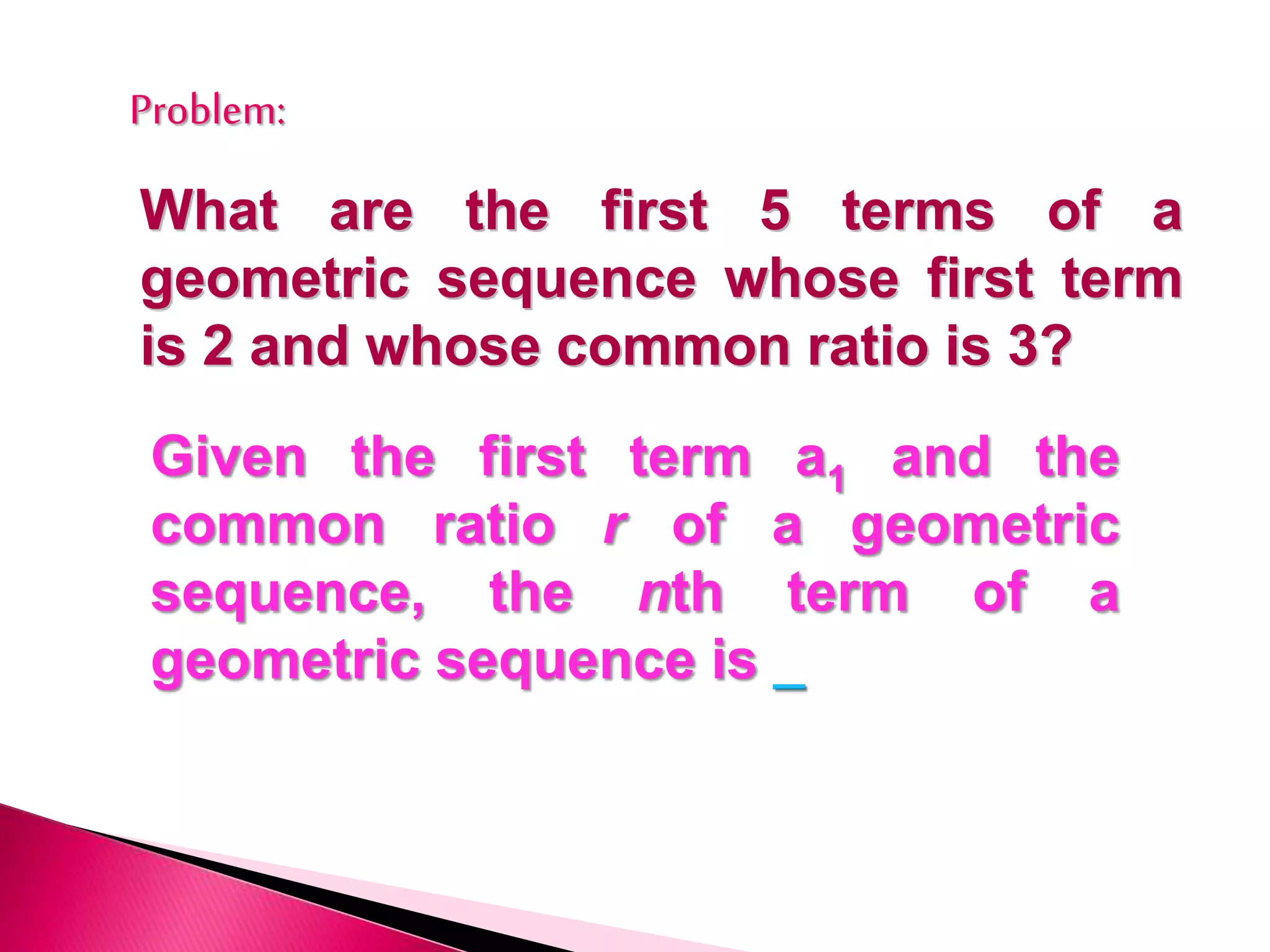 Problem:

What are the first 5 terms of a geometric sequence whose first term is 2 and whose common ratio is 3?

Given the first term $a_1$ and the common ratio $r$ of a geometric sequence, the $n$th term of a geometric sequence is _